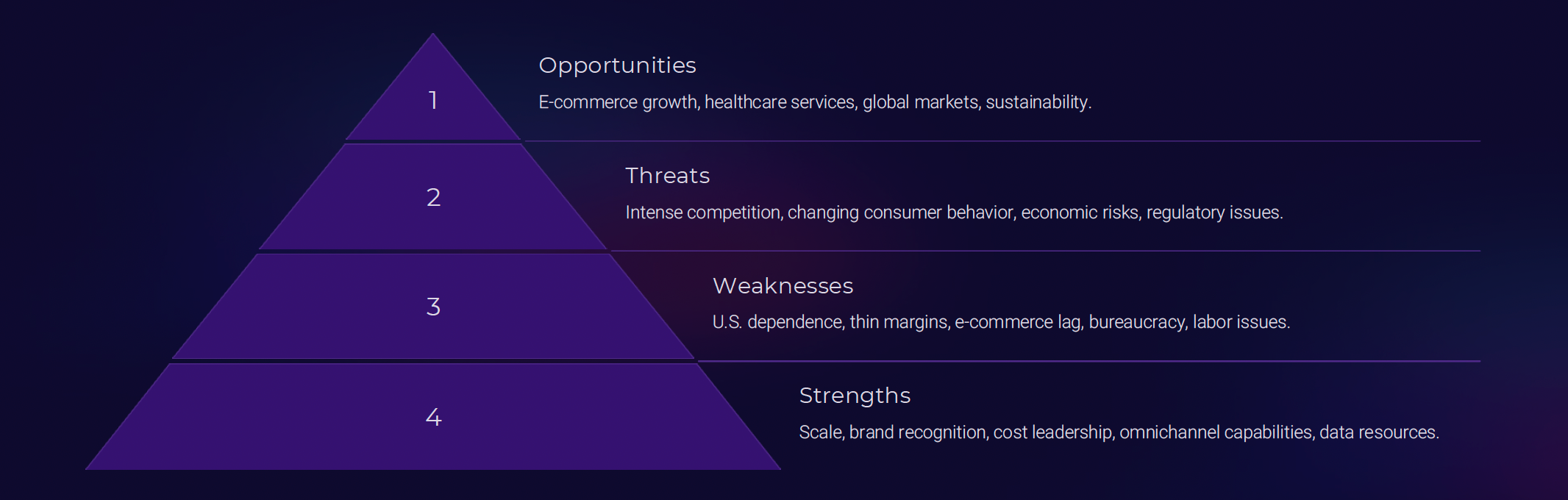 1

Opportunities

E-commerce growth, healthcare services, global markets, sustainability.

2

Threats

Intense competition, changing consumer behavior, economic risks, regulatory issues.

3

Weaknesses

U.S. dependence, thin margins, e-commerce lag, bureaucracy, labor issues.

4

Strengths

Scale, brand recognition, cost leadership, omnichannel capabilities, data resources.